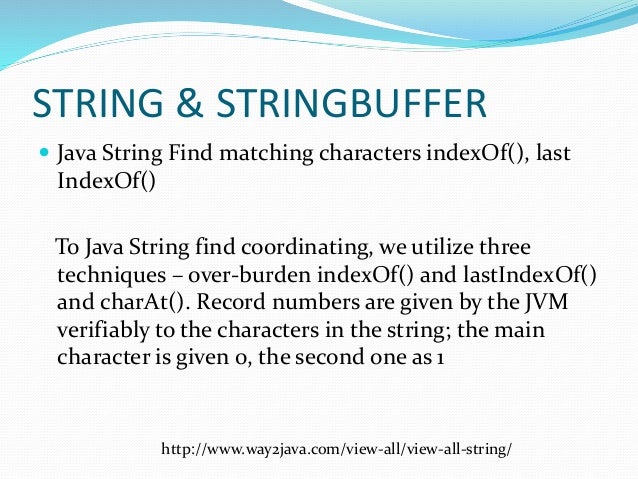 STRING & STRINGBUFFER

Java String Find matching characters indexOf(), last IndexOf()

To Java String find coordinating, we utilize three techniques – over-burden indexOf() and lastIndexOf() and charAt(). Record numbers are given by the JVM verifiably to the characters in the string; the main character is given 0, the second one as 1

http://www.way2java.com/view-all/view-all-string/